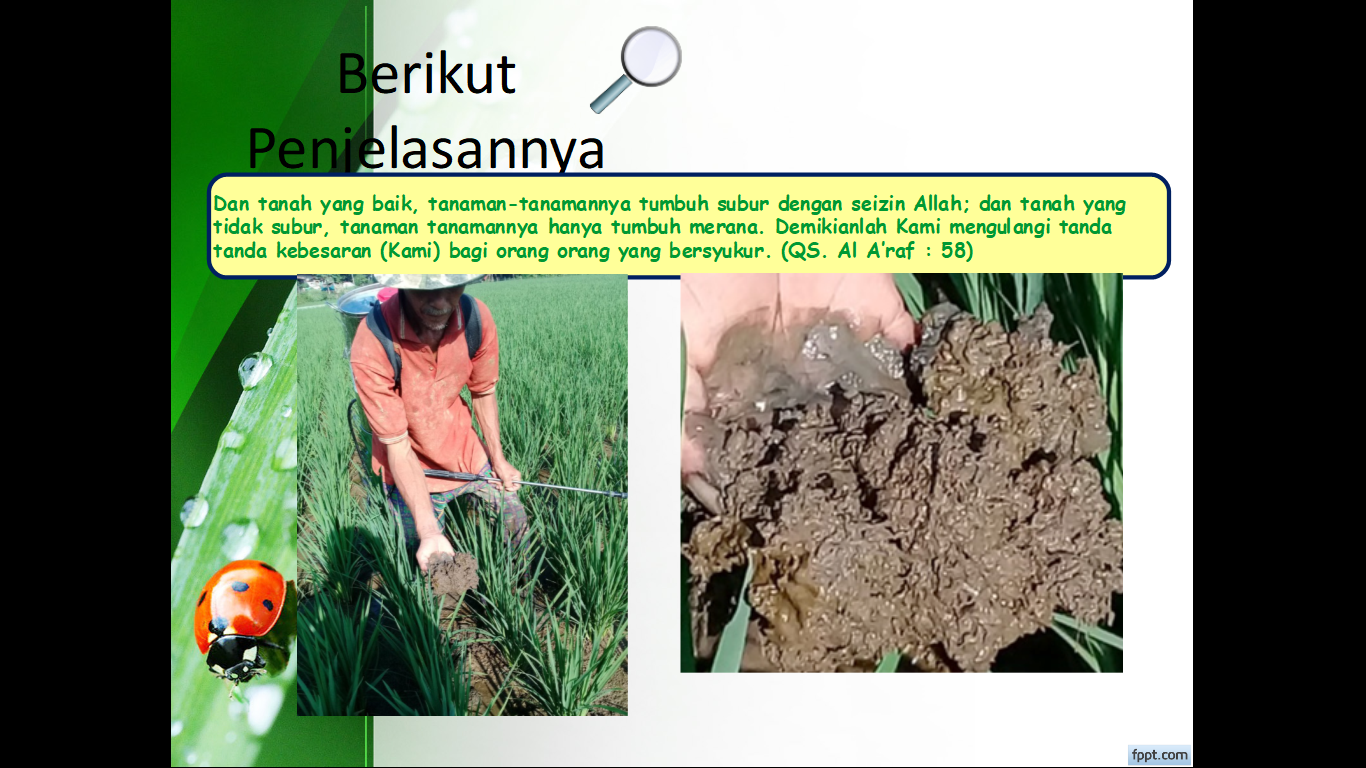 Berikut Penjelasannya

Dan tanah yang baik, tanaman-tanamannya tumbuh subur dengan seizin Allah; dan tanah yang tidak subur, tanaman tanamannya hanya tumbuh merana. Demikianlah Kami mengulangi tanda tanda kebesaran (Kami) bagi orang orang yang bersyukur. (QS. Al A'raf : 58)

fppt.com